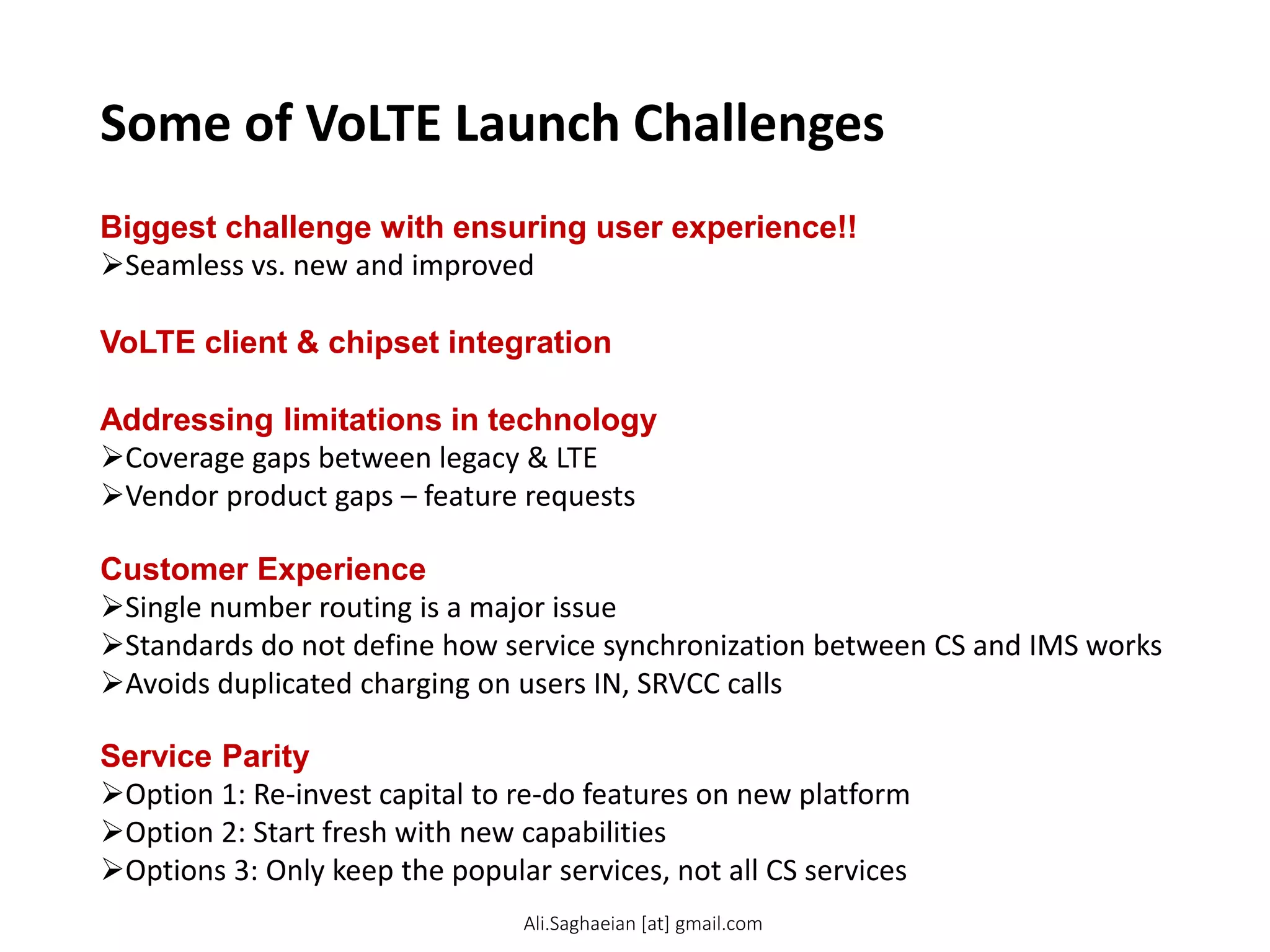 Some of VoLTE Launch Challenges

Biggest challenge with ensuring user experience!!
➢Seamless vs. new and improved

VoLTE client & chipset integration

Addressing limitations in technology
➢Coverage gaps between legacy & LTE
➢Vendor product gaps – feature requests

Customer Experience
➢Single number routing is a major issue
➢Standards do not define how service synchronization between CS and IMS works
➢Avoids duplicated charging on users IN, SRVCC calls

Service Parity
➢Option 1: Re-invest capital to re-do features on new platform
➢Option 2: Start fresh with new capabilities
➢Options 3: Only keep the popular services, not all CS services

Ali.Saghaeian [at] gmail.com